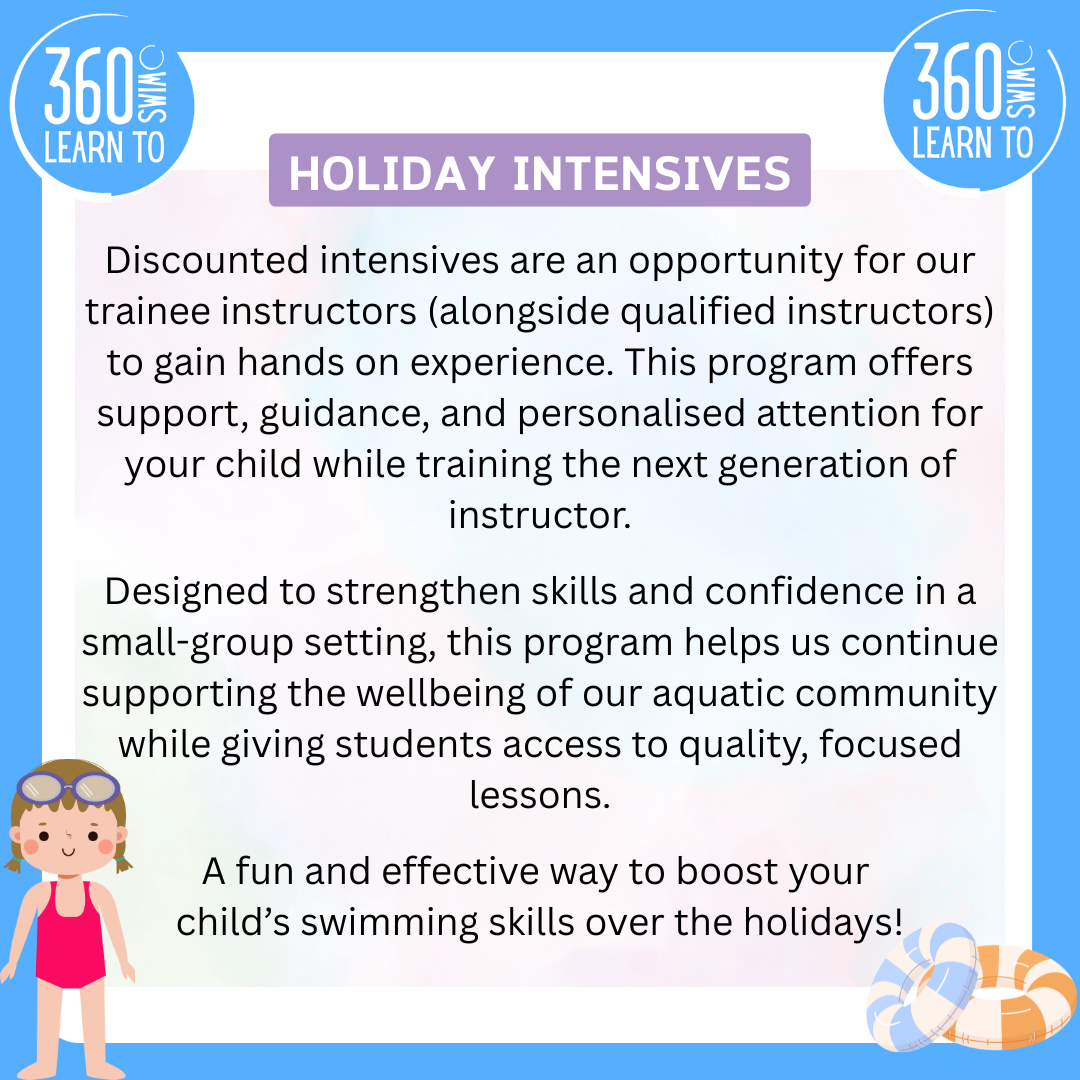 360 SWIM LEARN TO

360 SWIM LEARN TO

HOLIDAY INTENSIVES

Discounted intensives are an opportunity for our trainee instructors (alongside qualified instructors) to gain hands on experience. This program offers support, guidance, and personalised attention for your child while training the next generation of instructor.

Designed to strengthen skills and confidence in a small-group setting, this program helps us continue supporting the wellbeing of our aquatic community while giving students access to quality, focused lessons.

A fun and effective way to boost your child's swimming skills over the holidays!